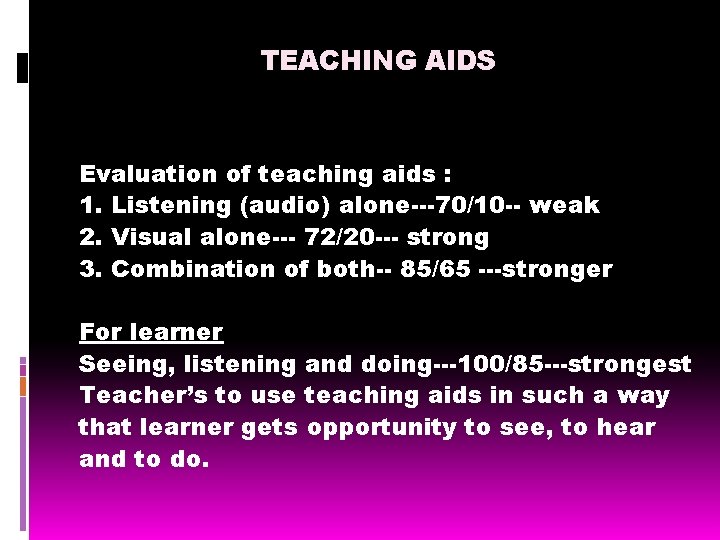 TEACHING AIDS

Evaluation of teaching aids :
1. Listening (audio) alone---70/10-- weak
2. Visual alone--- 72/20--- strong
3. Combination of both-- 85/65 ---stronger

For learner
Seeing, listening and doing---100/85---strongest
Teacher's to use teaching aids in such a way that learner gets opportunity to see, to hear and to do.